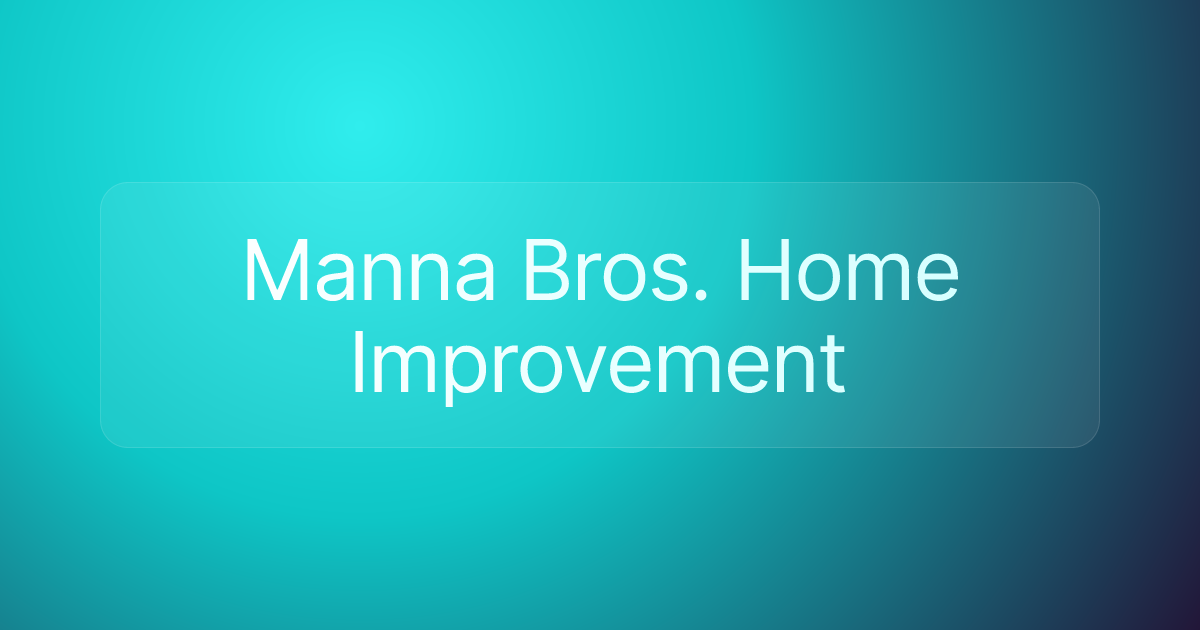 Manna Bros. Home Improvement